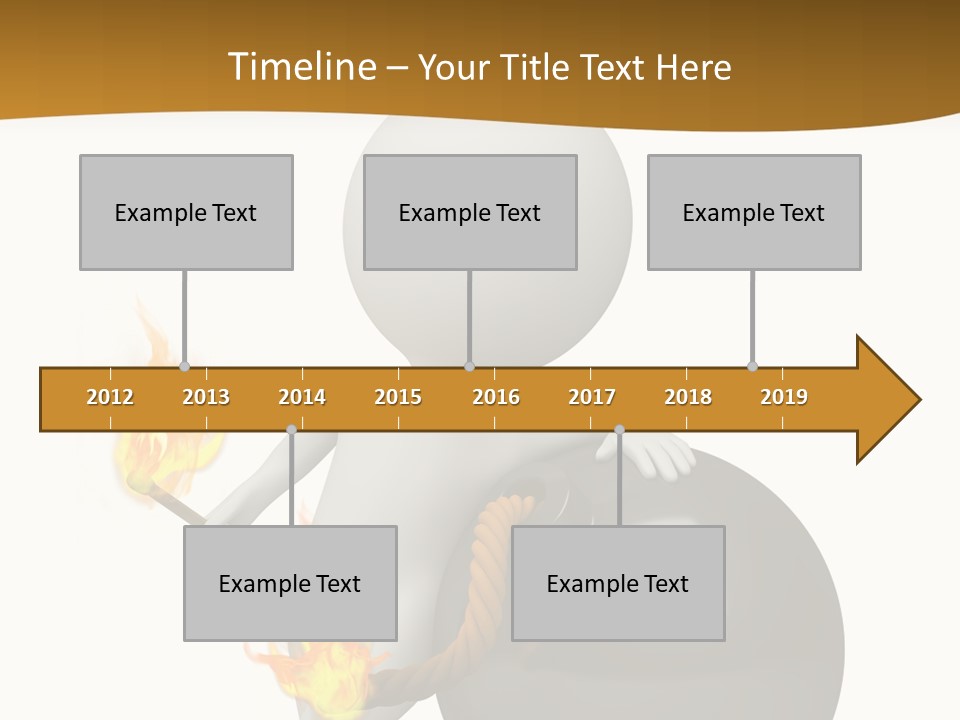 Timeline – Your Title Text Here

Example Text

Example Text

Example Text

2012 2013 2014 2015 2016 2017 2018 2019

Example Text

Example Text